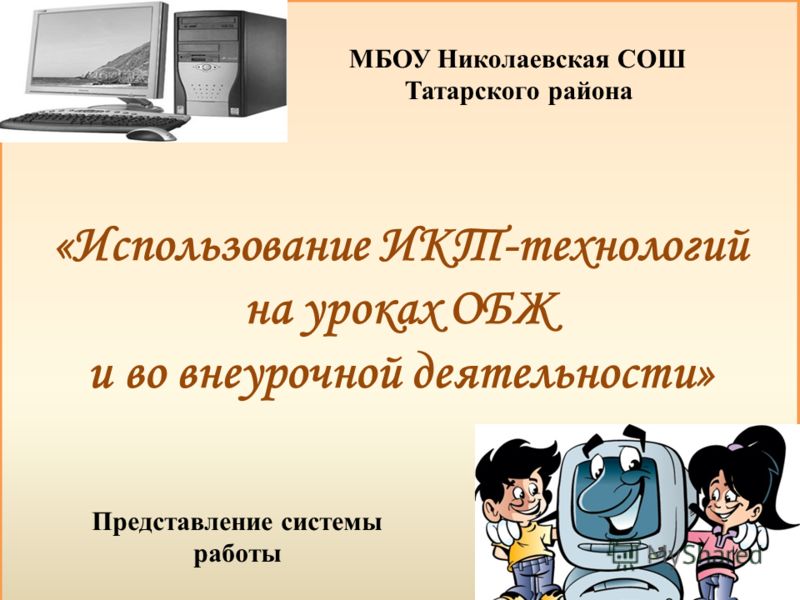 МБОУ Николаевская СОШ
Татарского района

«Использование ИКТ-технологий
на уроках ОБЖ
и во внеурочной деятельности»

Представление системы
работы

MyShared